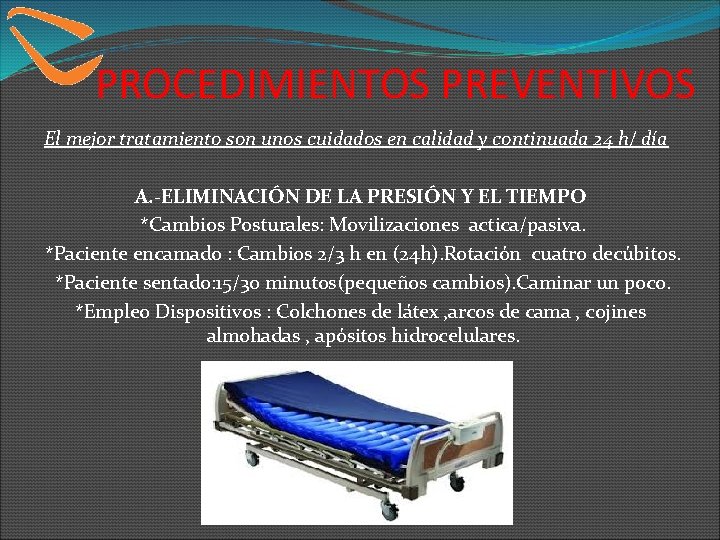 PROCEDIMIENTOS PREVENTIVOS

El mejor tratamiento son unos cuidados en calidad y continuada 24 h/ día

A.-ELIMINACIÓN DE LA PRESIÓN Y EL TIEMPO
*Cambios Posturales: Movilizaciones actica/pasiva.
*Paciente encamado : Cambios 2/3 h en (24h).Rotación cuatro decúbitos.
*Paciente sentado:15/30 minutos(pequeños cambios).Caminar un poco.
*Empleo Dispositivos : Colchones de látex ,arcos de cama , cojines almohadas , apósitos hidrocelulares.